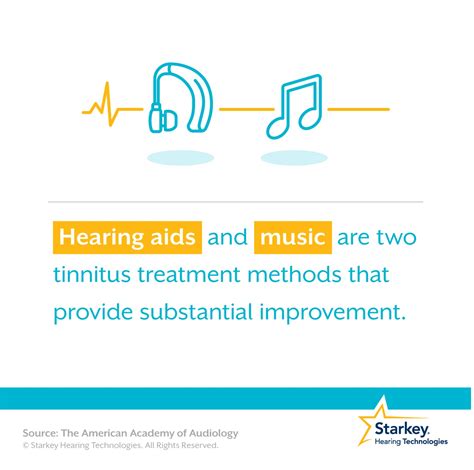 Hearing aids and music are two tinnitus treatment methods that provide substantial improvement.

Source: The American Academy of Audiology
© Starkey Hearing Technologies. All Rights Reserved.

Starkey. Hearing Technologies